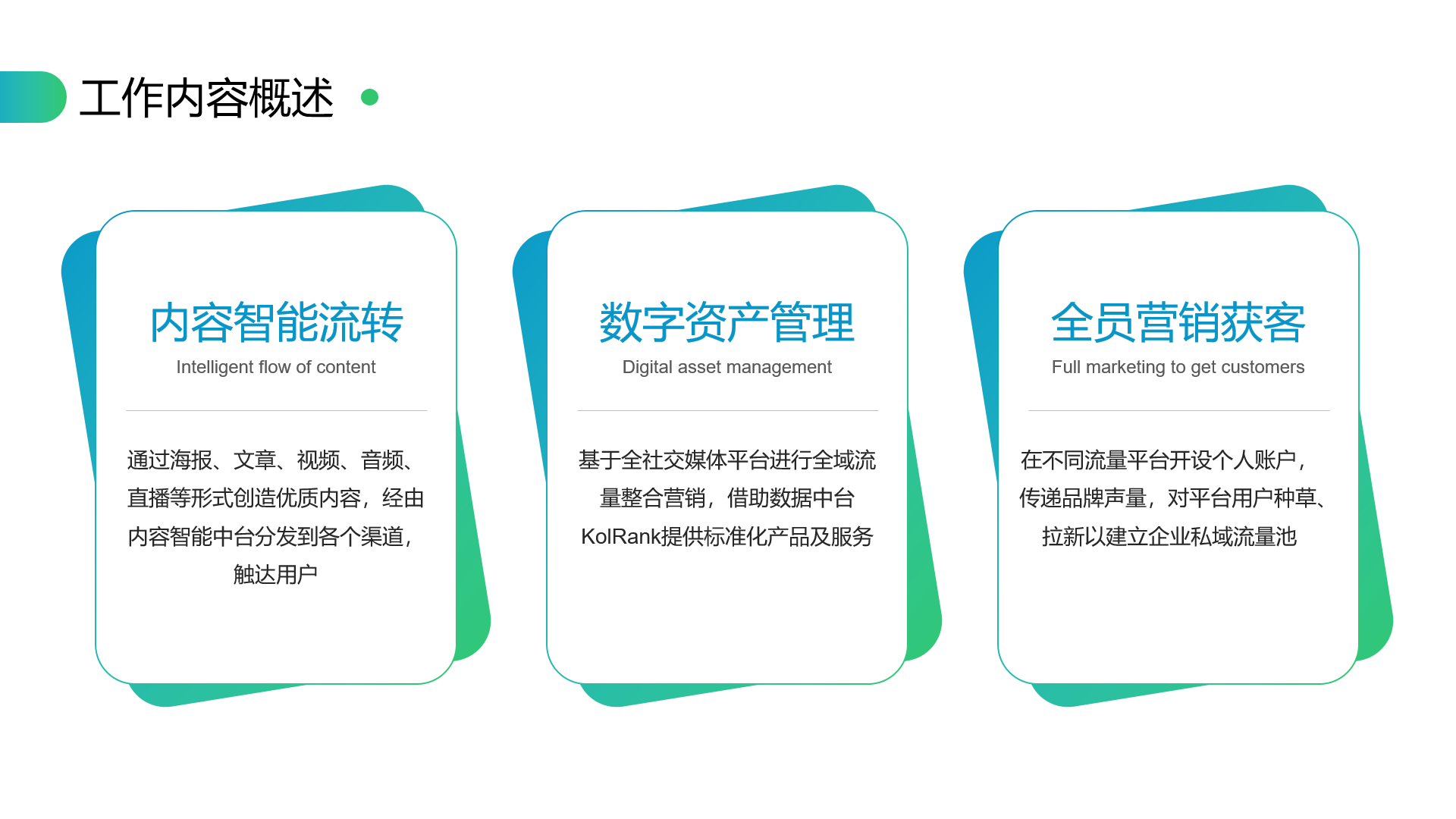 工作内容概述

内容智能流转
Intelligent flow of content

通过海报、文章、视频、音频、直播等形式创造优质内容，经由内容智能中台分发到各个渠道，触达用户

数字资产管理
Digital asset management

基于全社交媒体平台进行全域流量整合营销，借助数据中台KolRank提供标准化产品及服务

全员营销获客
Full marketing to get customers

在不同流量平台开设个人账户，传递品牌声量，对平台用户种草、拉新以建立企业私域流量池